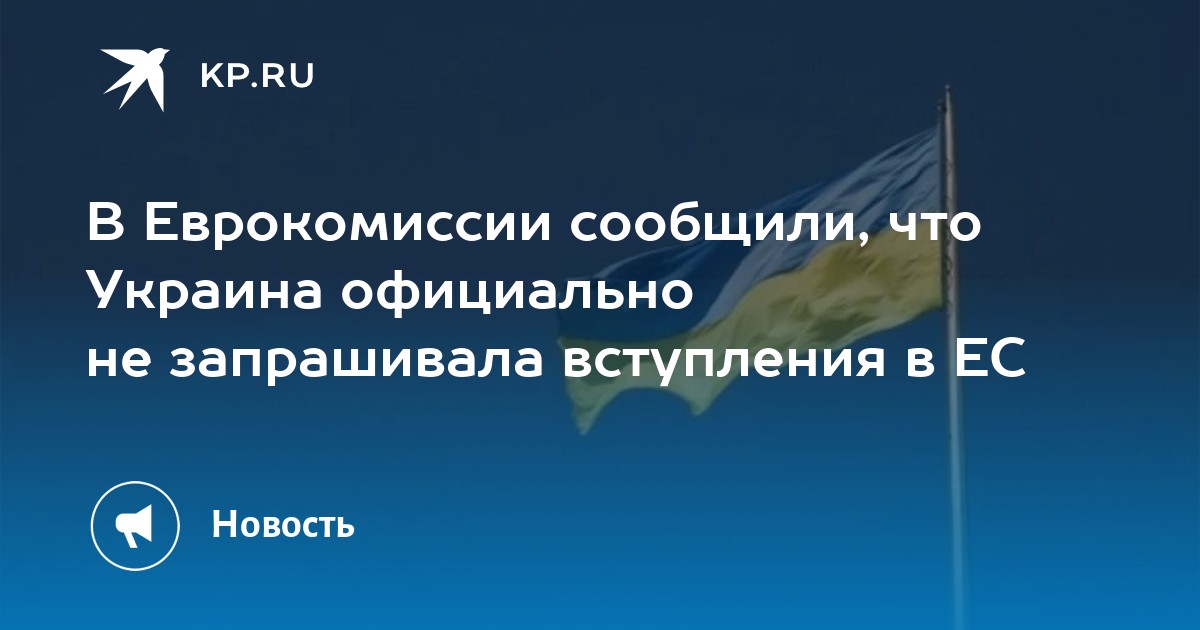 KP.RU

В Еврокомиссии сообщили, что Украина официально не запрашивала вступления в ЕС

Новость